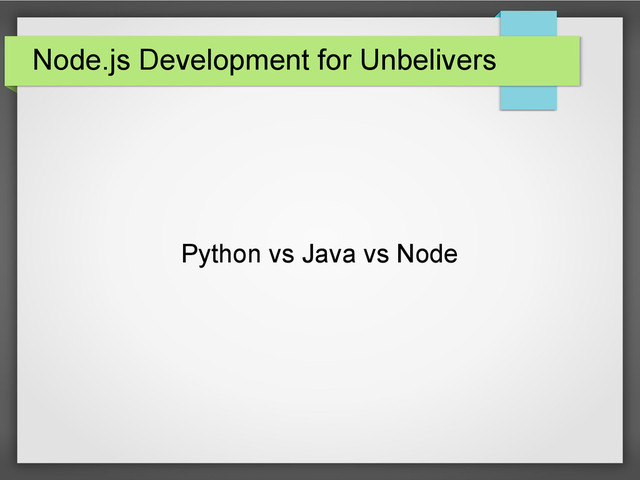 Node.js Development for Unbelivers

Python vs Java vs Node